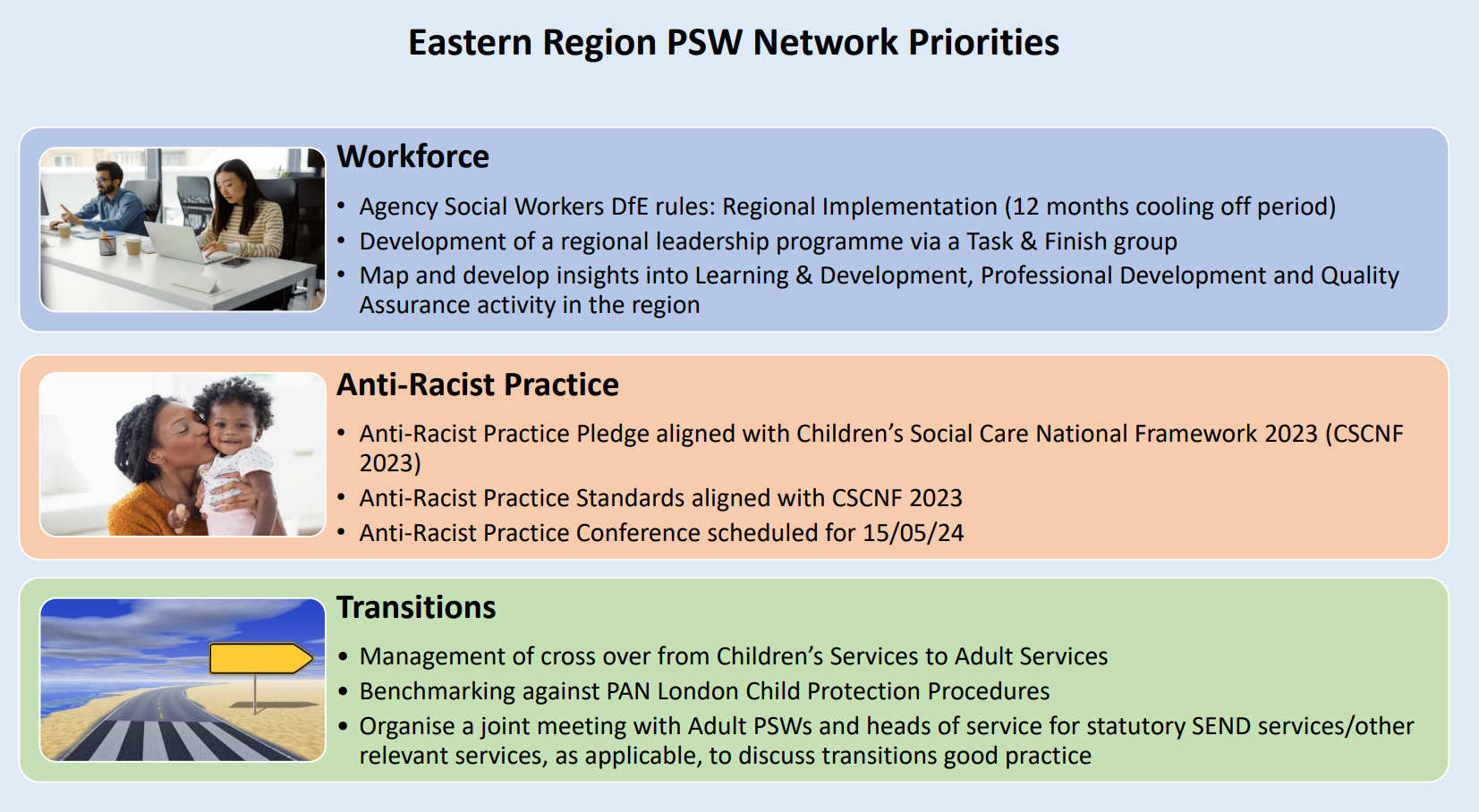 Eastern Region PSW Network Priorities

Workforce

• Agency Social Workers DfE rules: Regional Implementation (12 months cooling off period)
• Development of a regional leadership programme via a Task & Finish group
• Map and develop insights into Learning & Development, Professional Development and Quality Assurance activity in the region

Anti-Racist Practice

• Anti-Racist Practice Pledge aligned with Children's Social Care National Framework 2023 (CSCNF 2023)
• Anti-Racist Practice Standards aligned with CSCNF 2023
• Anti-Racist Practice Conference scheduled for 15/05/24

Transitions

• Management of cross over from Children's Services to Adult Services
• Benchmarking against PAN London Child Protection Procedures
• Organise a joint meeting with Adult PSWs and heads of service for statutory SEND services/other relevant services, as applicable, to discuss transitions good practice